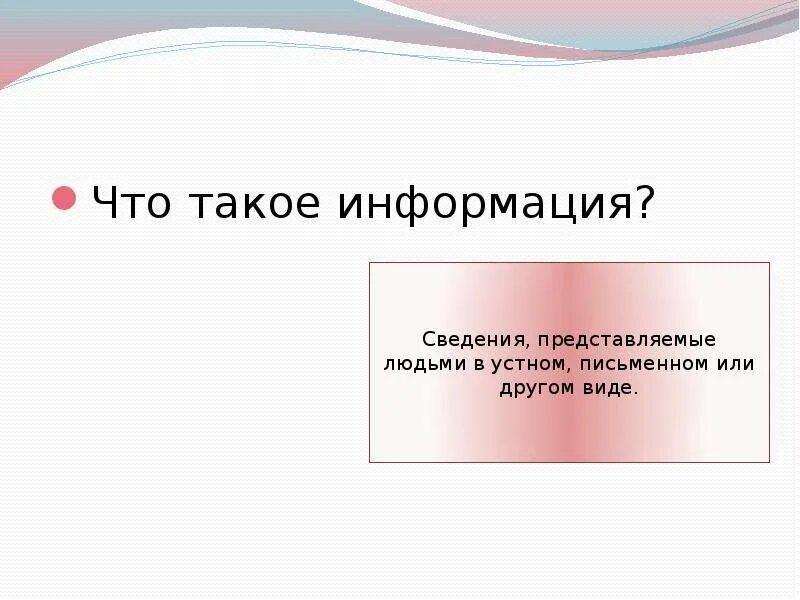 Что такое информация?

Сведения, представляемые людьми в устном, письменном или другом виде.